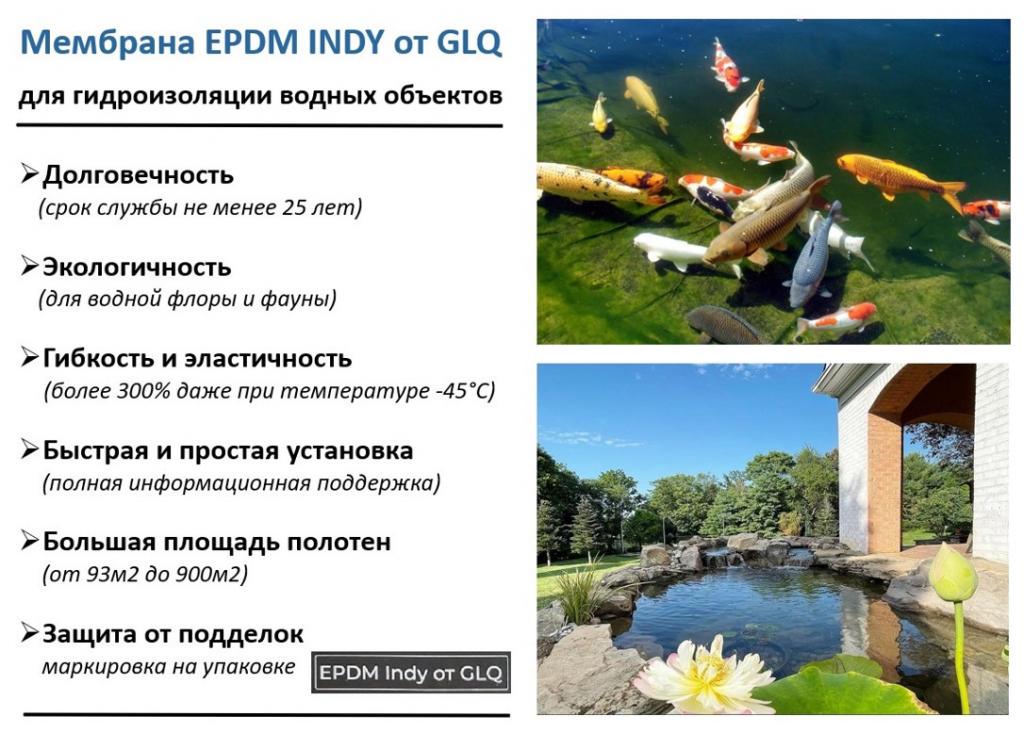 Мембрана EPDM INDY от GLQ

для гидроизоляции водных объектов

➢Долговечность
(срок службы не менее 25 лет)

➢Экологичность
(для водной флоры и фауны)

➢Гибкость и эластичность
(более 300% даже при температуре -45°C)

➢Быстрая и простая установка
(полная информационная поддержка)

➢Большая площадь полотен
(от 93м2 до 900м2)

➢Защита от подделок
маркировка на упаковке

EPDM Indy от GLQ